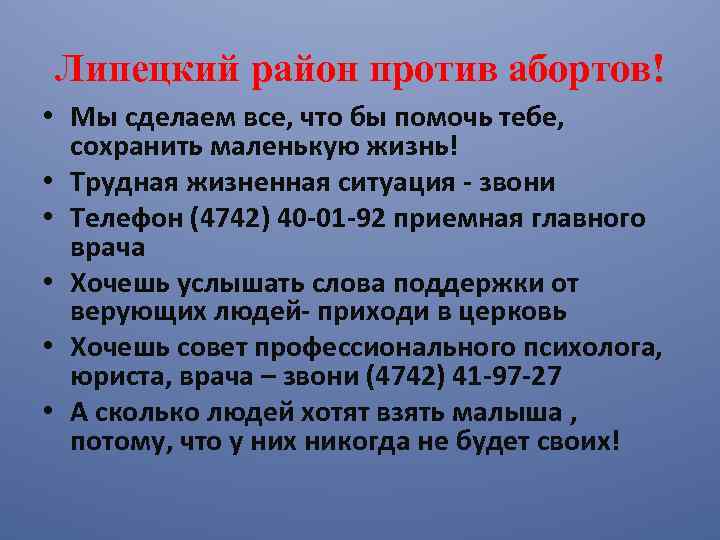 Липецкий район против абортов!

• Мы сделаем все, что бы помочь тебе, сохранить маленькую жизнь!
• Трудная жизненная ситуация - звони
• Телефон (4742) 40-01-92 приемная главного врача
• Хочешь услышать слова поддержки от верующих людей- приходи в церковь
• Хочешь совет профессионального психолога, юриста, врача – звони (4742) 41-97-27
• А сколько людей хотят взять малыша , потому, что у них никогда не будет своих!